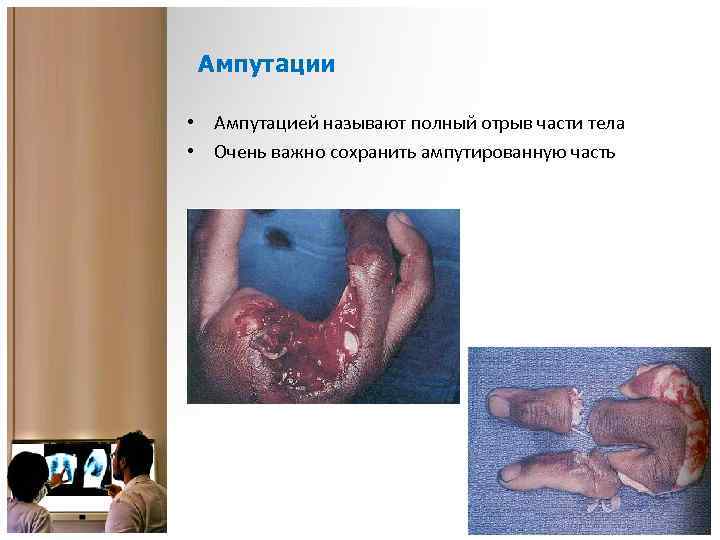 Ампутации

• Ампутацией называют полный отрыв части тела
• Очень важно сохранить ампутированную часть